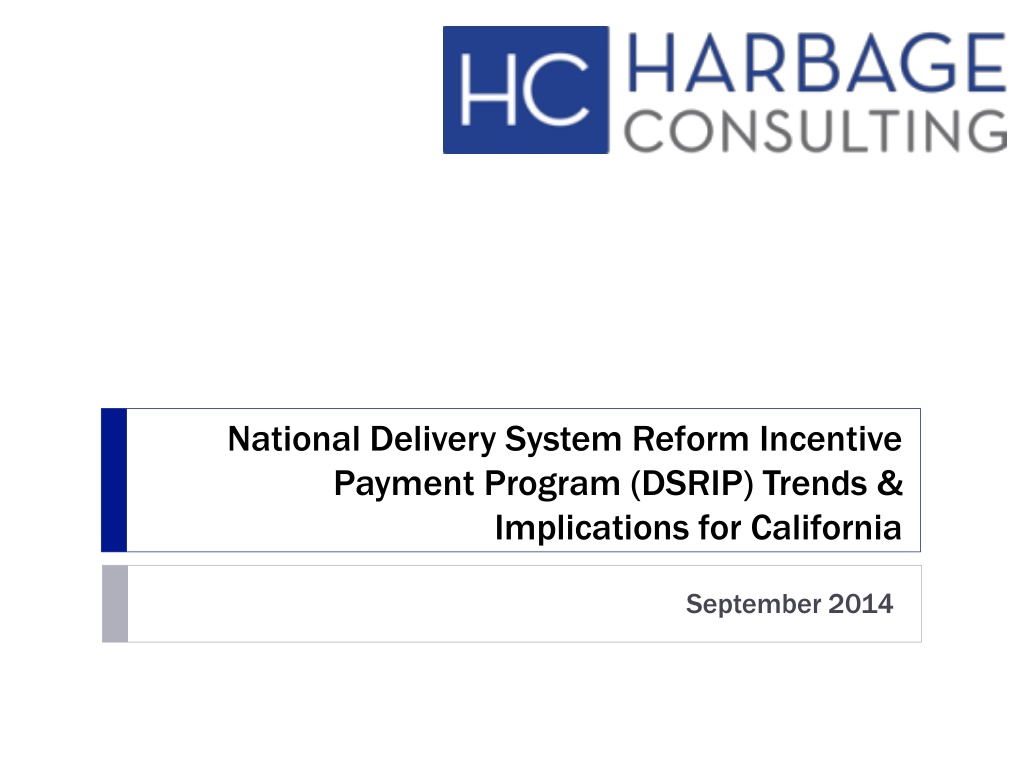 HC HARBAGE CONSULTING

National Delivery System Reform Incentive Payment Program (DSRIP) Trends & Implications for California

September 2014